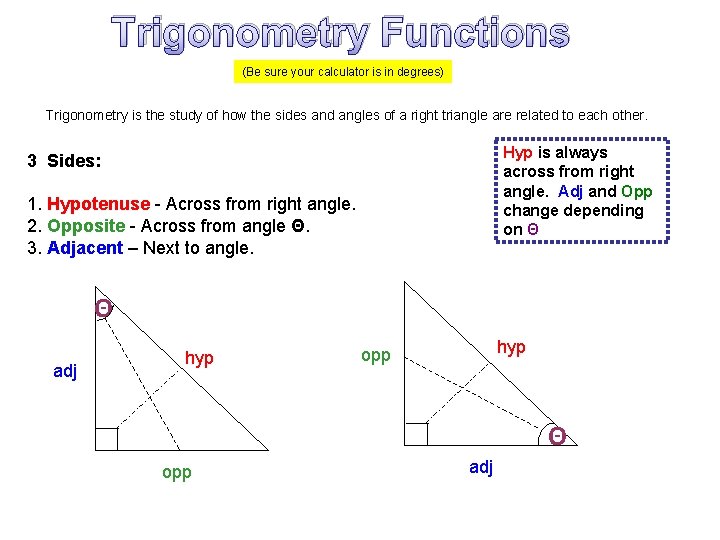 Trigonometry Functions

(Be sure your calculator is in degrees)

Trigonometry is the study of how the sides and angles of a right triangle are related to each other.

3 Sides:

1. Hypotenuse - Across from right angle.
2. Opposite - Across from angle Θ.
3. Adjacent – Next to angle.

Hyp is always across from right angle. Adj and Opp change depending on Θ

Θ

adj

hyp

opp

opp

hyp

Θ

adj